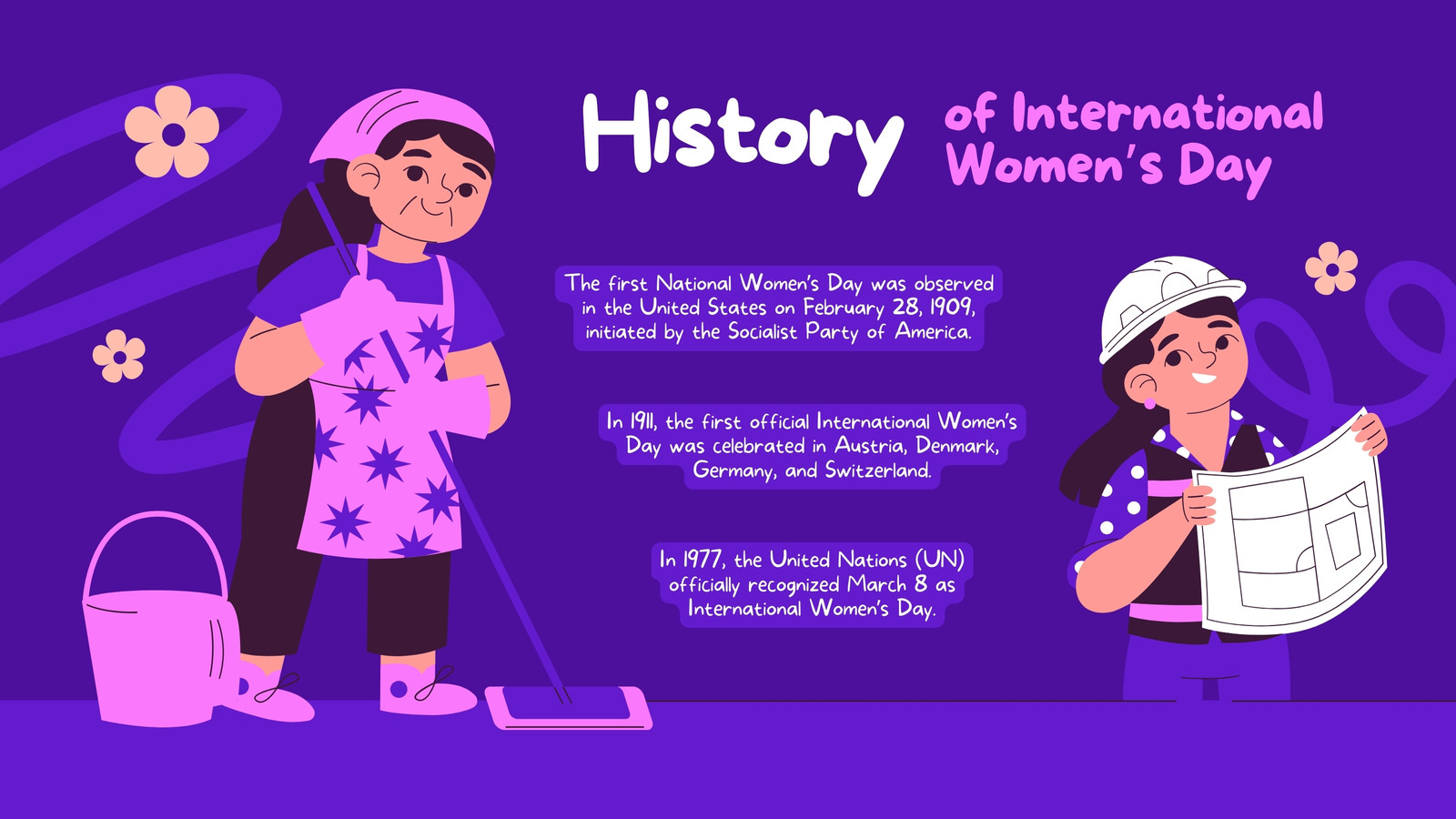 History of International Women's Day

The first National Women's Day was observed in the United States on February 28, 1909, initiated by the Socialist Party of America.

In 1911, the first official International Women's Day was celebrated in Austria, Denmark, Germany, and Switzerland.

In 1977, the United Nations (UN) officially recognized March 8 as International Women's Day.